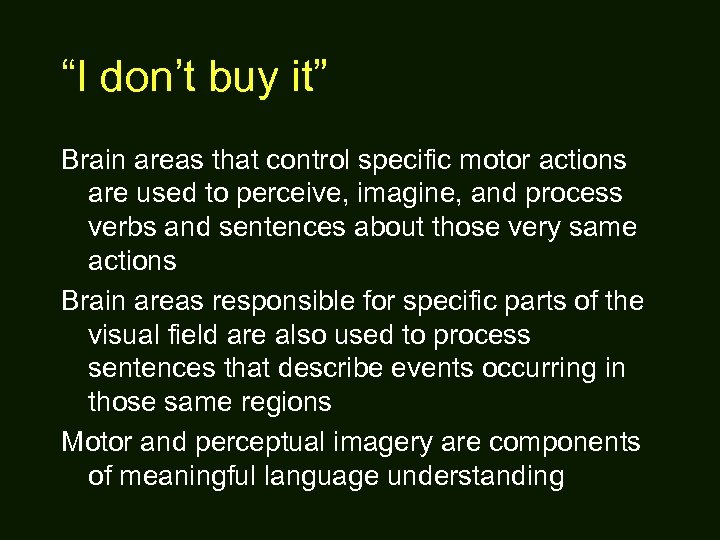 “I don’t buy it”

Brain areas that control specific motor actions are used to perceive, imagine, and process verbs and sentences about those very same actions

Brain areas responsible for specific parts of the visual field are also used to process sentences that describe events occurring in those same regions

Motor and perceptual imagery are components of meaningful language understanding